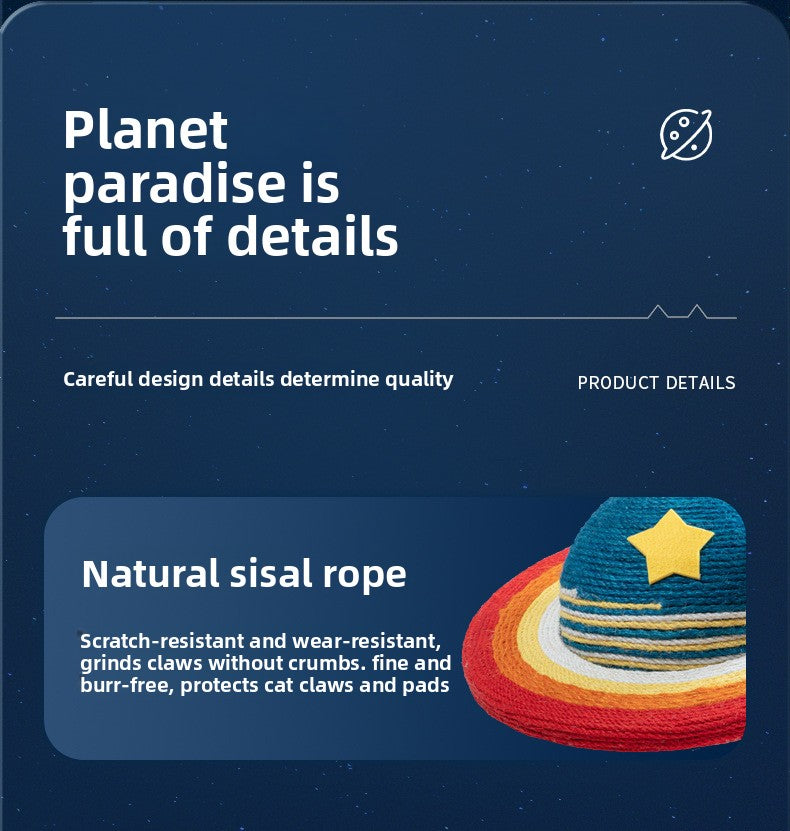 Planet paradise is full of details

Careful design details determine quality

PRODUCT DETAILS

Natural sisal rope

Scratch-resistant and wear-resistant, grinds claws without crumbs. fine and burr-free, protects cat claws and pads